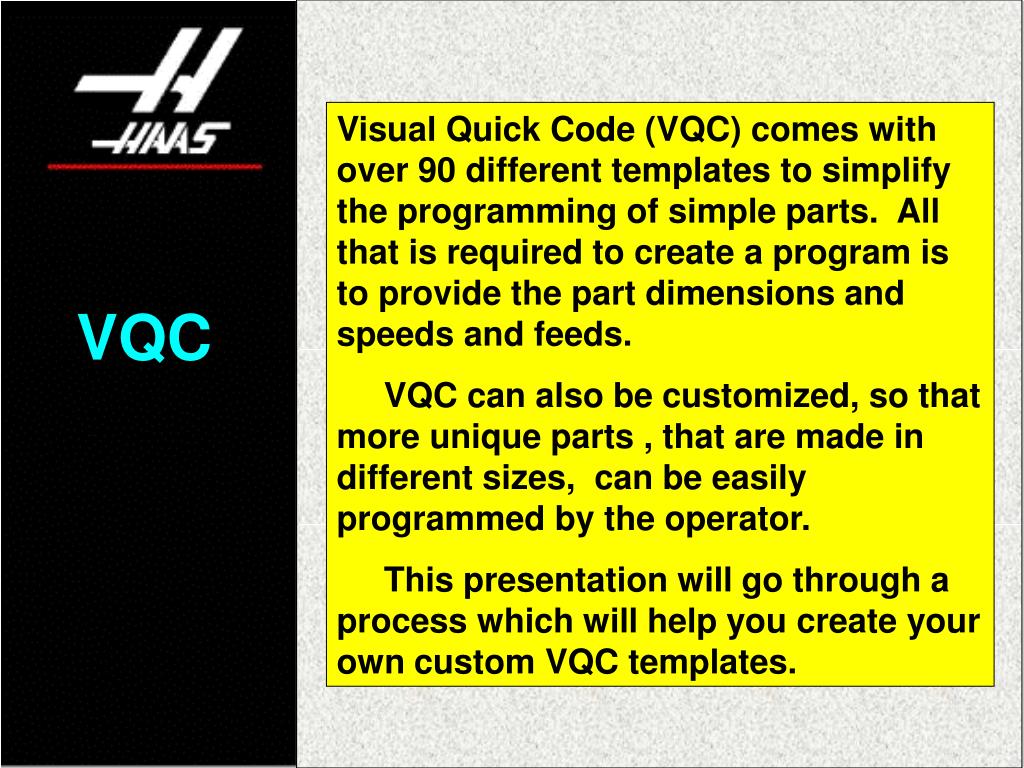 HAAS

VQC

Visual Quick Code (VQC) comes with over 90 different templates to simplify the programming of simple parts.  All that is required to create a program is to provide the part dimensions and speeds and feeds.

VQC can also be customized, so that more unique parts , that are made in different sizes,  can be easily programmed by the operator.

This presentation will go through a process which will help you create your own custom VQC templates.